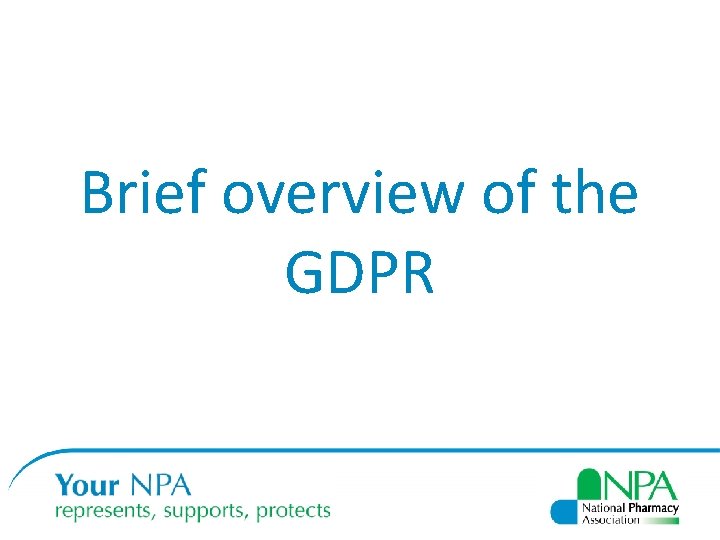 Brief overview of the GDPR

Your NPA
represents, supports, protects

NPA
National Pharmacy Association